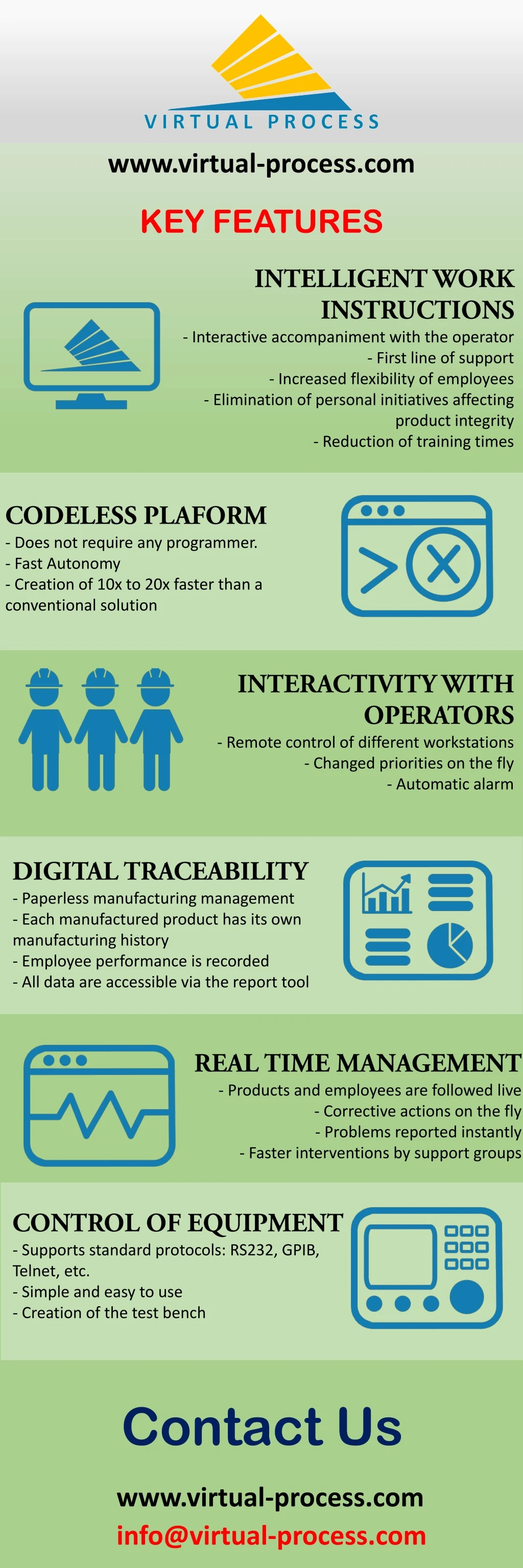 VIRTUAL PROCESS

www.virtual-process.com

KEY FEATURES

INTELLIGENT WORK INSTRUCTIONS

- Interactive accompaniment with the operator
- First line of support
- Increased flexibility of employees
- Elimination of personal initiatives affecting product integrity
- Reduction of training times

CODELESS PLAFORM

- Does not require any programmer.
- Fast Autonomy
- Creation of 10x to 20x faster than a conventional solution

INTERACTIVITY WITH OPERATORS

- Remote control of different workstations
- Changed priorities on the fly
- Automatic alarm

DIGITAL TRACEABILITY

- Paperless manufacturing management
- Each manufactured product has its own manufacturing history
- Employee performance is recorded
- All data are accessible via the report tool

REAL TIME MANAGEMENT

- Products and employees are followed live
- Corrective actions on the fly
- Problems reported instantly
- Faster interventions by support groups

CONTROL OF EQUIPMENT

- Supports standard protocols: RS232, GPIB, Telnet, etc.
- Simple and easy to use
- Creation of the test bench

Contact Us

www.virtual-process.com

info@virtual-process.com